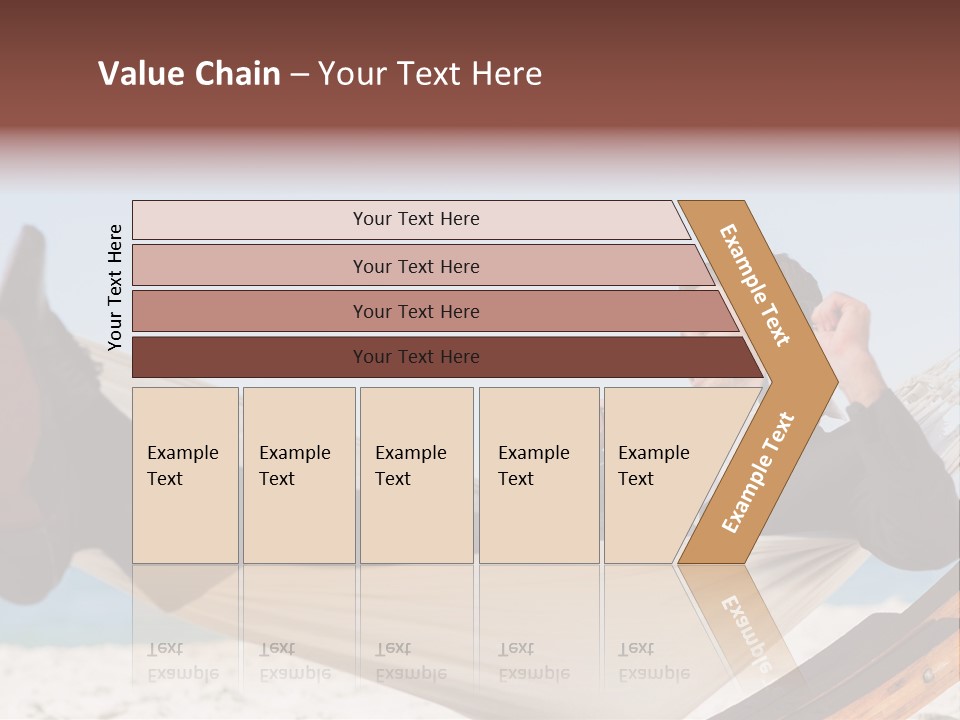 Value Chain – Your Text Here

Your Text Here

Your Text Here

Your Text Here

Your Text Here

Your Text Here

Example Text

Example Text

Example Text

Example Text

Example Text

Example Text

Example Text